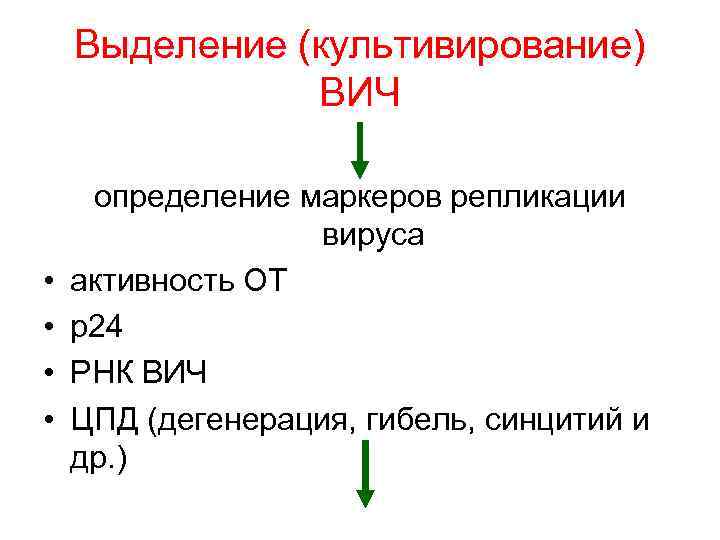 Выделение (культивирование) ВИЧ

определение маркеров репликации вируса

• активность ОТ
• р24
• РНК ВИЧ
• ЦПД (дегенерация, гибель, синцитий и др.)